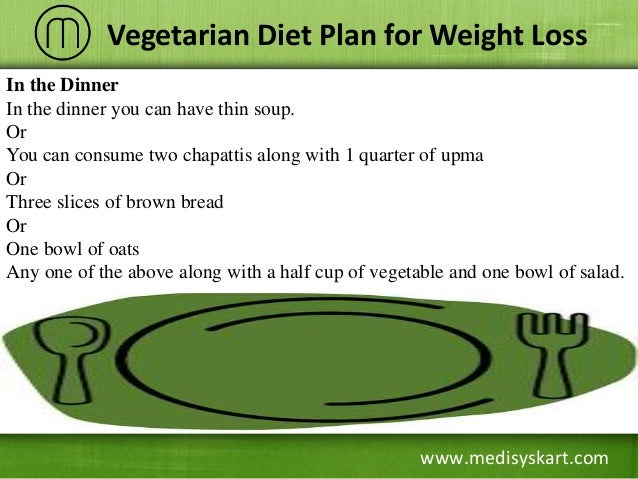 Vegetarian Diet Plan for Weight Loss

**In the Dinner**
In the dinner you can have thin soup.
Or
You can consume two chapattis along with 1 quarter of upma
Or
Three slices of brown bread
Or
One bowl of oats
Any one of the above along with a half cup of vegetable and one bowl of salad.

www.medisyskart.com